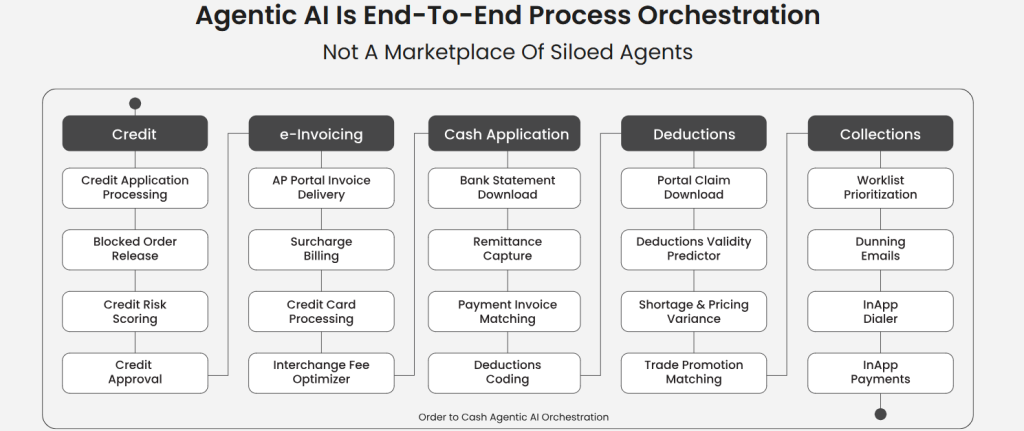 Agentic AI Is End-To-End Process Orchestration
Not A Marketplace Of Siloed Agents

Credit
Credit Application Processing
Blocked Order Release
Credit Risk Scoring
Credit Approval

e-Invoicing
AP Portal Invoice Delivery
Surcharge Billing
Credit Card Processing
Interchange Fee Optimizer

Cash Application
Bank Statement Download
Remittance Capture
Payment Invoice Matching
Deductions Coding

Deductions
Portal Claim Download
Deductions Validity Predictor
Shortage & Pricing Variance
Trade Promotion Matching

Collections
Worklist Prioritization
Dunning Emails
InApp Dialer
InApp Payments

Order to Cash Agentic AI Orchestration